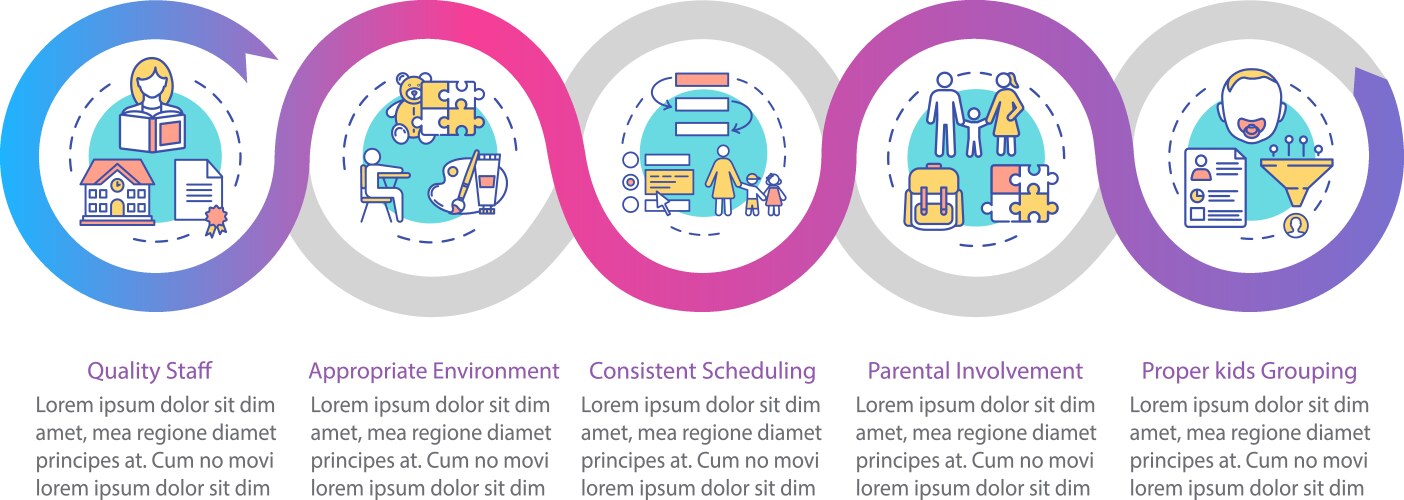 Quality Staff
Lorem ipsum dolor sit dim amet, mea regione diamet principes at. Cum no movi lorem ipsum dolor sit dim

Appropriate Environment
Lorem ipsum dolor sit dim amet, mea regione diamet principes at. Cum no movi lorem ipsum dolor sit dim

Consistent Scheduling
Lorem ipsum dolor sit dim amet, mea regione diamet principes at. Cum no movi lorem ipsum dolor sit dim

Parental Involvement
Lorem ipsum dolor sit dim amet, mea regione diamet principes at. Cum no movi lorem ipsum dolor sit dim

Proper kids Grouping
Lorem ipsum dolor sit dim amet, mea regione diamet principes at. Cum no movi lorem ipsum dolor sit dim